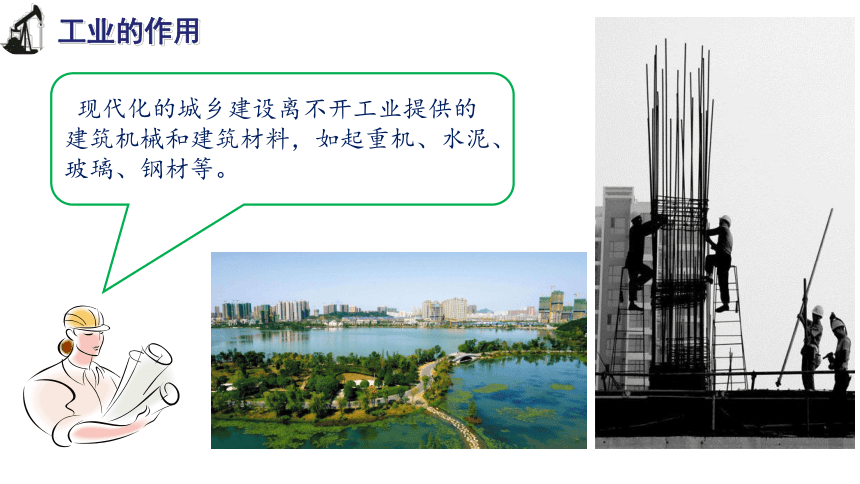 工业的作用

现代化的城乡建设离不开工业提供的建筑机械和建筑材料，如起重机、水泥、玻璃、钢材等。